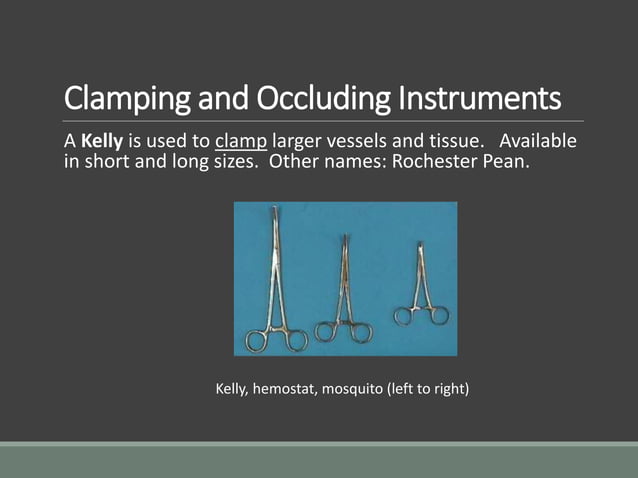 Clamping and Occluding Instruments

A Kelly is used to clamp larger vessels and tissue. Available in short and long sizes. Other names: Rochester Pean.

Kelly, hemostat, mosquito (left to right)